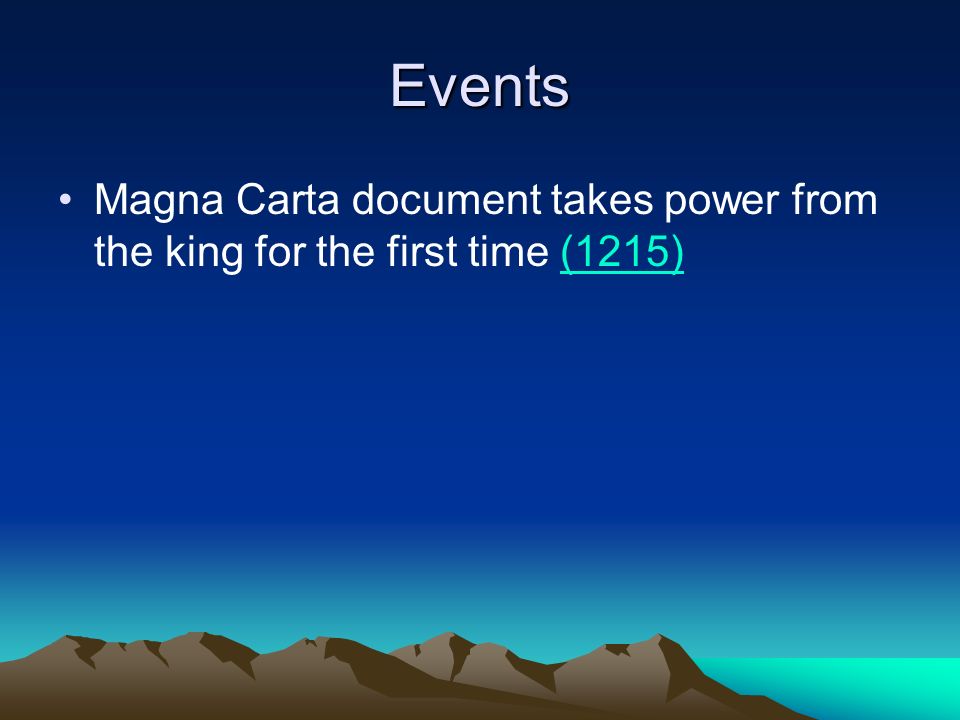 Events

• Magna Carta document takes power from the king for the first time (1215)